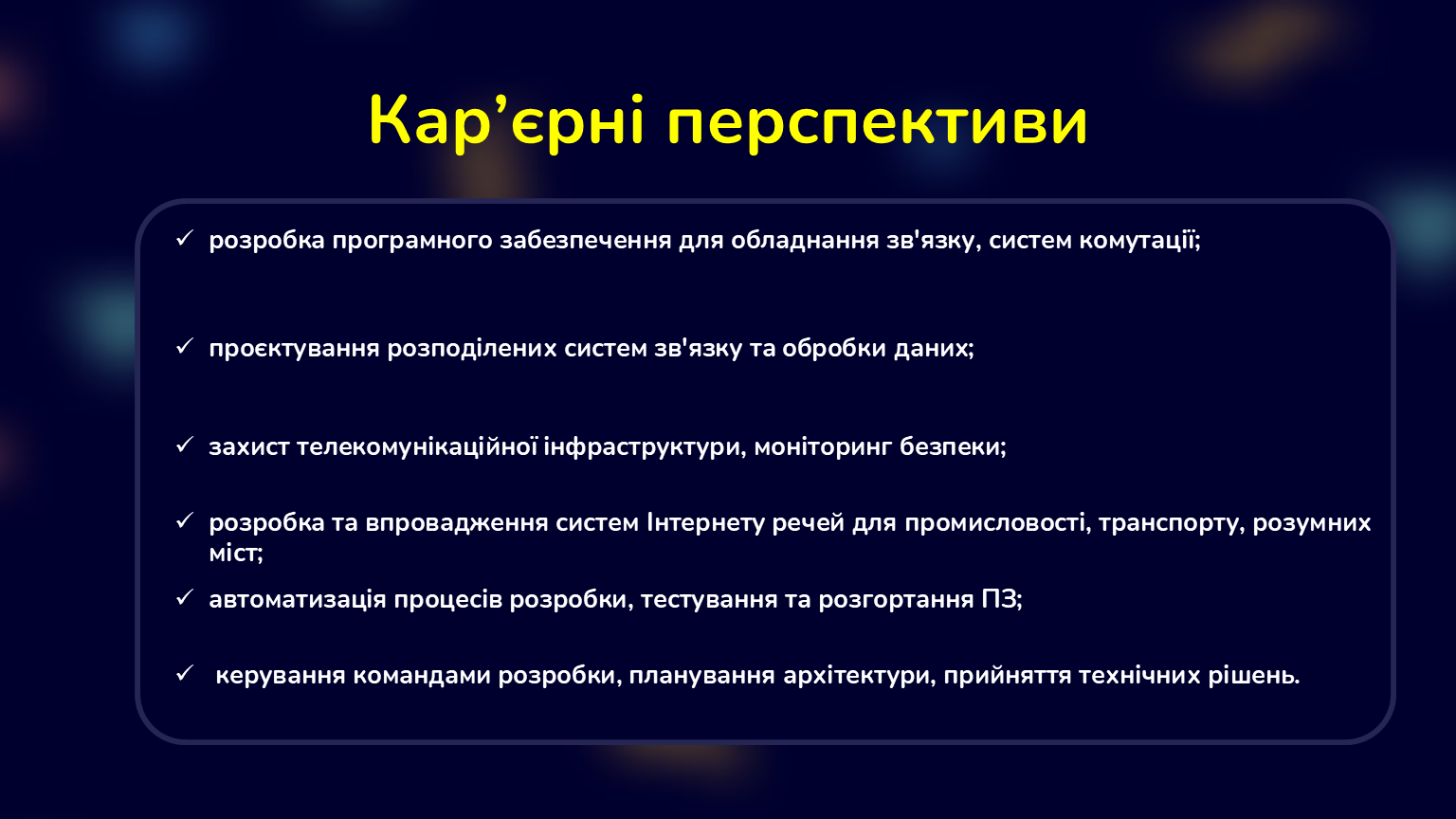 Кар’єрні перспективи

✓ розробка програмного забезпечення для обладнання зв'язку, систем комутації;

✓ проєктування розподілених систем зв'язку та обробки даних;

✓ захист телекомунікаційної інфраструктури, моніторинг безпеки;

✓ розробка та впровадження систем Інтернету речей для промисловості, транспорту, розумних міст;

✓ автоматизація процесів розробки, тестування та розгортання ПЗ;

✓ керування командами розробки, планування архітектури, прийняття технічних рішень.